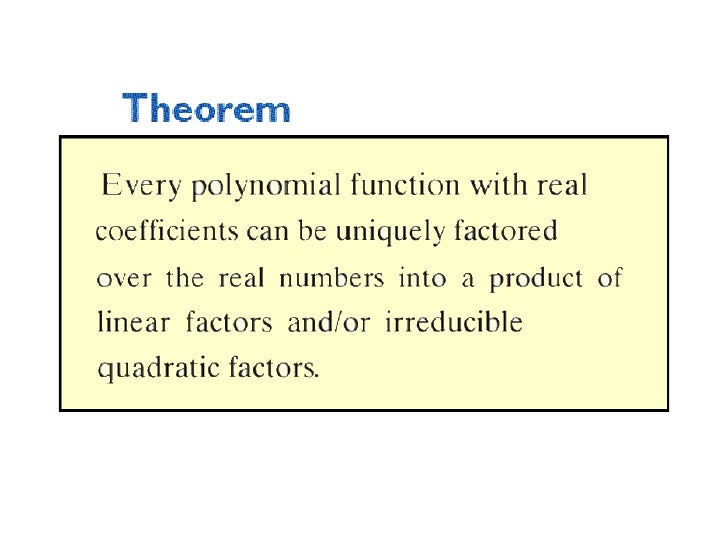 Theorem

Every polynomial function with real coefficients can be uniquely factored over the real numbers into a product of linear factors and/or irreducible quadratic factors.